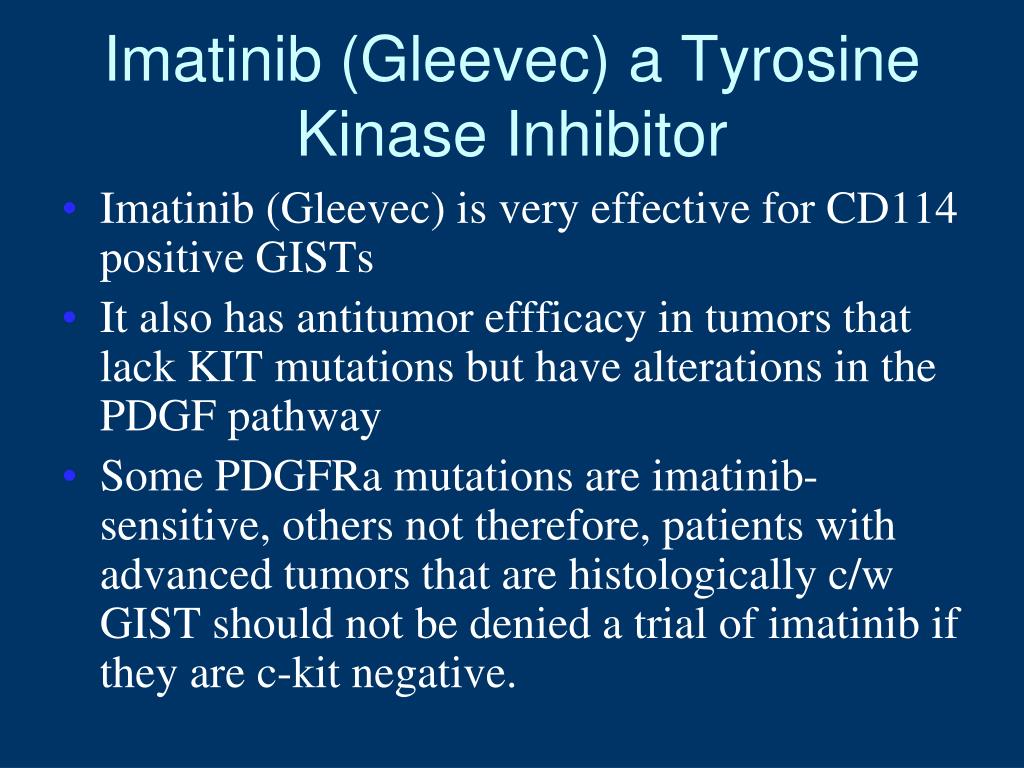 Imatinib (Gleevec) a Tyrosine Kinase Inhibitor

• Imatinib (Gleevec) is very effective for CD114 positive GISTs
• It also has antitumor effficacy in tumors that lack KIT mutations but have alterations in the PDGF pathway
• Some PDGFRa mutations are imatinib-sensitive, others not therefore, patients with advanced tumors that are histologically c/w GIST should not be denied a trial of imatinib if they are c-kit negative.